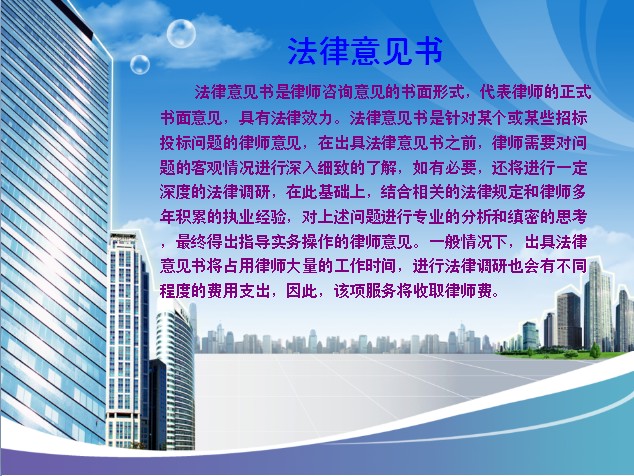 法律意见书

法律意见书是律师咨询意见的书面形式，代表律师的正式书面意见，具有法律效力。法律意见书是针对某个或某些招标投标问题的律师意见，在出具法律意见书之前，律师需要对问题的客观情况进行深入细致的了解，如有必要，还将进行一定深度的法律调研，在此基础上，结合相关的法律规定和律师多年积累的执业经验，对上述问题进行专业的分析和缜密的思考，最终得出指导实务操作的律师意见。一般情况下，出具法律意见书将占用律师大量的工作时间，进行法律调研也会有不同程度的费用支出，因此，该项服务将收取律师费。